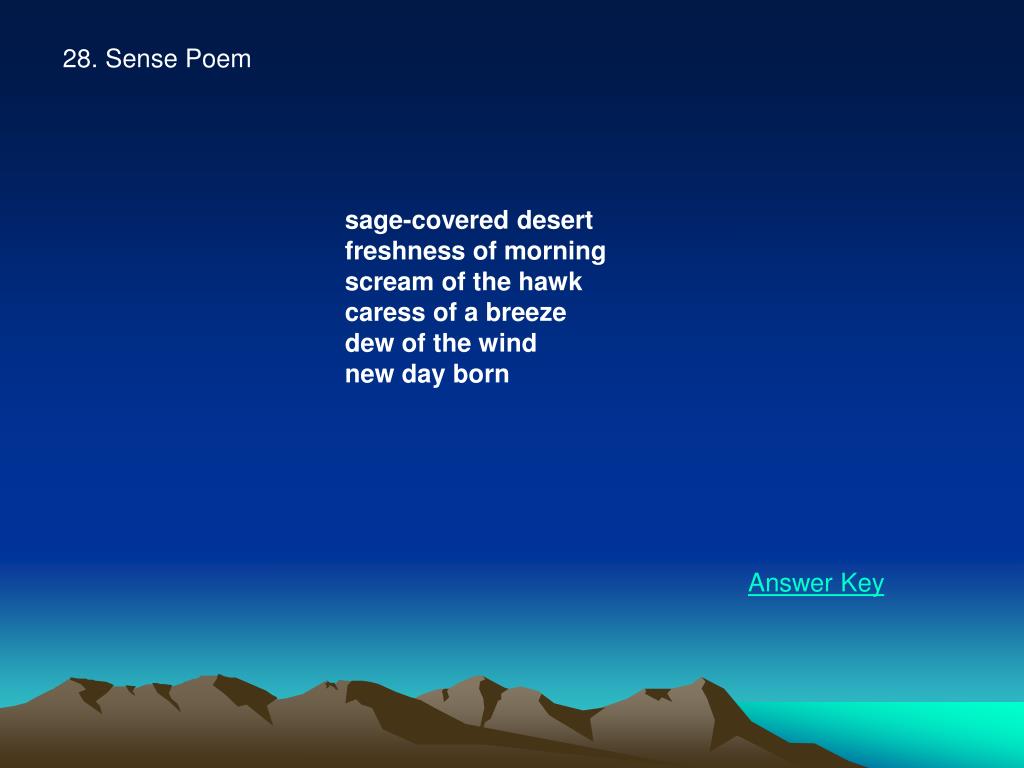 28. Sense Poem

sage-covered desert
freshness of morning
scream of the hawk
caress of a breeze
dew of the wind
new day born

Answer Key